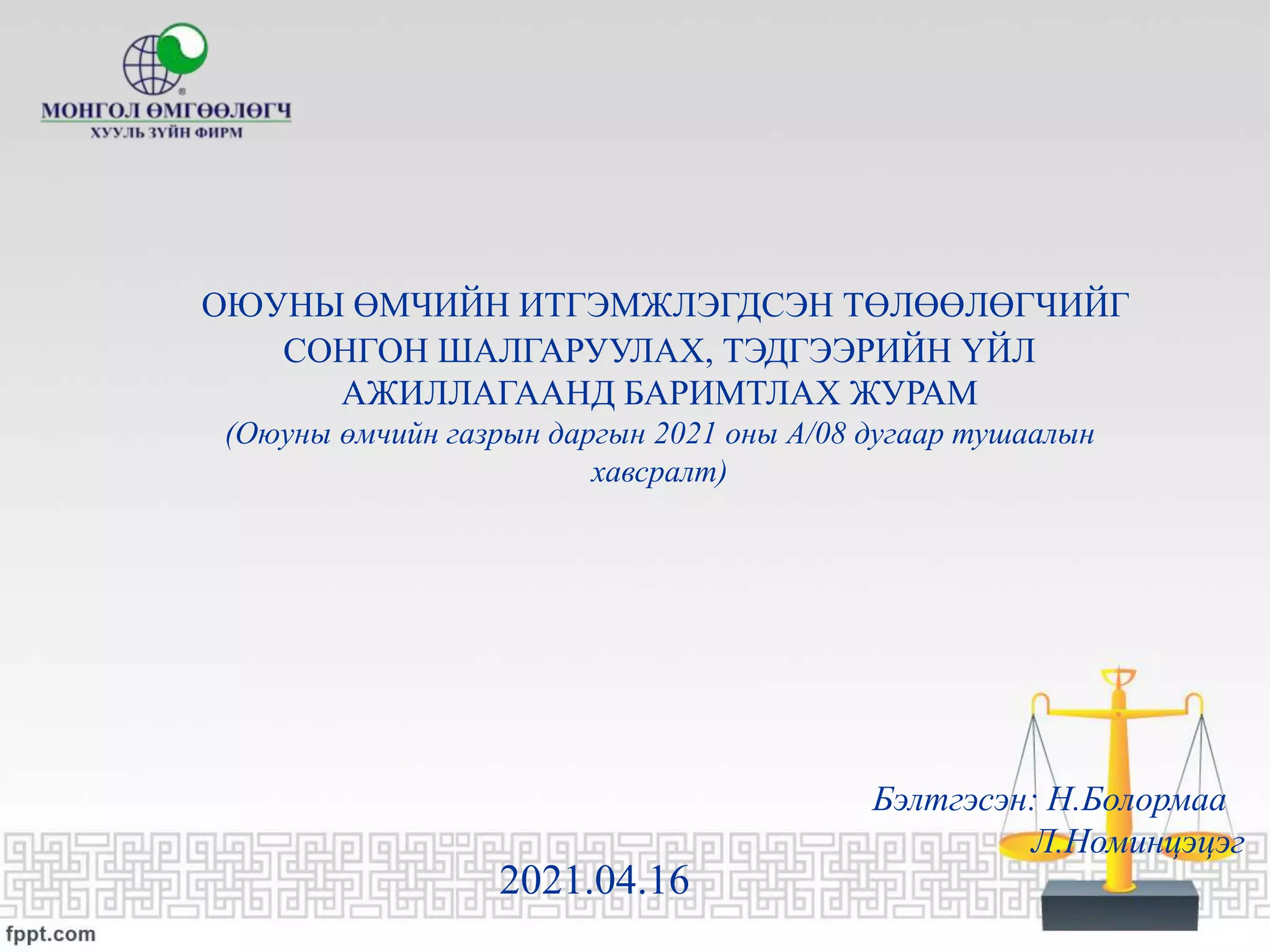 МОНГОЛ ӨМГӨӨЛӨГЧ
ХУУЛЬ ЗҮЙН ФИРМ

ОЮУНЫ ӨМЧИЙН ИТГЭМЖЛЭГДСЭН ТӨЛӨӨЛӨГЧИЙГ СОНГОН ШАЛГАРУУЛАХ, ТЭДГЭЭРИЙН ҮЙЛ АЖИЛЛАГААНД БАРИМТЛАХ ЖУРАМ
(Оюуны өмчийн газрын даргын 2021 оны А/08 дугаар тушаалын хавсралт)

Бэлтгэсэн: Н.Болормаа
Л.Номинцэцэг

2021.04.16

fppt.com